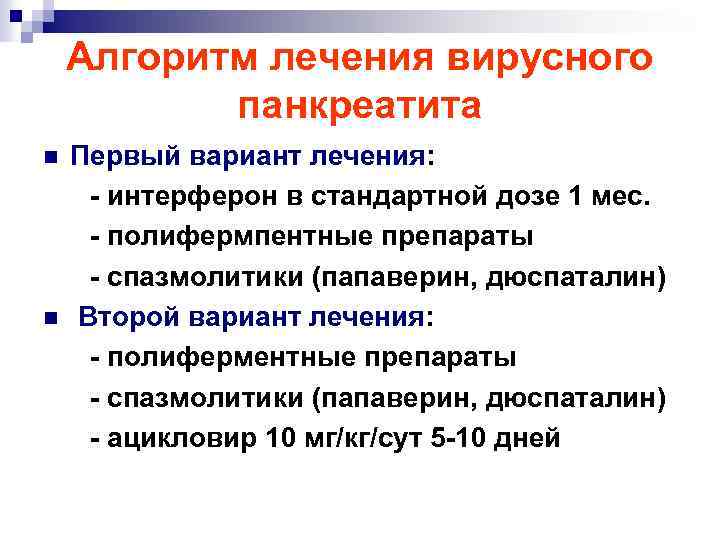 Алгоритм лечения вирусного панкреатита

Первый вариант лечения:
- интерферон в стандартной дозе 1 мес.
- полифермпентные препараты
- спазмолитики (папаверин, дюспаталин)

Второй вариант лечения:
- полиферментные препараты
- спазмолитики (папаверин, дюспаталин)
- ацикловир 10 мг/кг/сут 5-10 дней